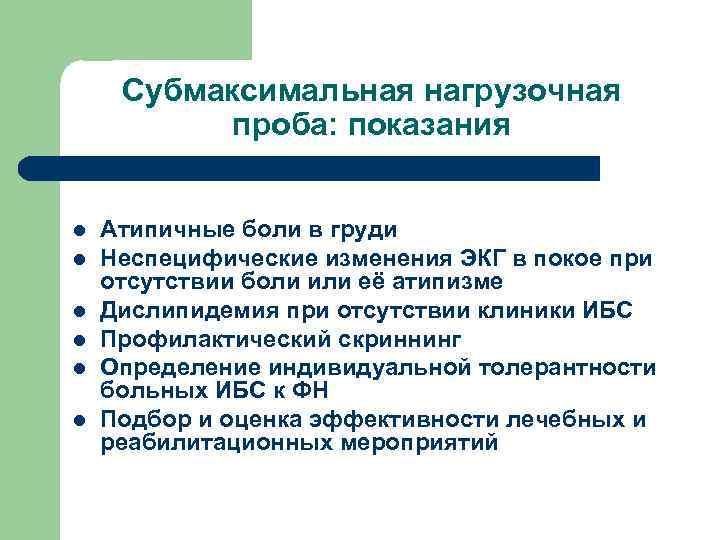 Субмаксимальная нагрузочная проба: показания

- Атипичные боли в груди
- Неспецифические изменения ЭКГ в покое при отсутствии боли или её атипизме
- Дислипидемия при отсутствии клиники ИБС
- Профилактический скриннинг
- Определение индивидуальной толерантности больных ИБС к ФН
- Подбор и оценка эффективности лечебных и реабилитационных мероприятий